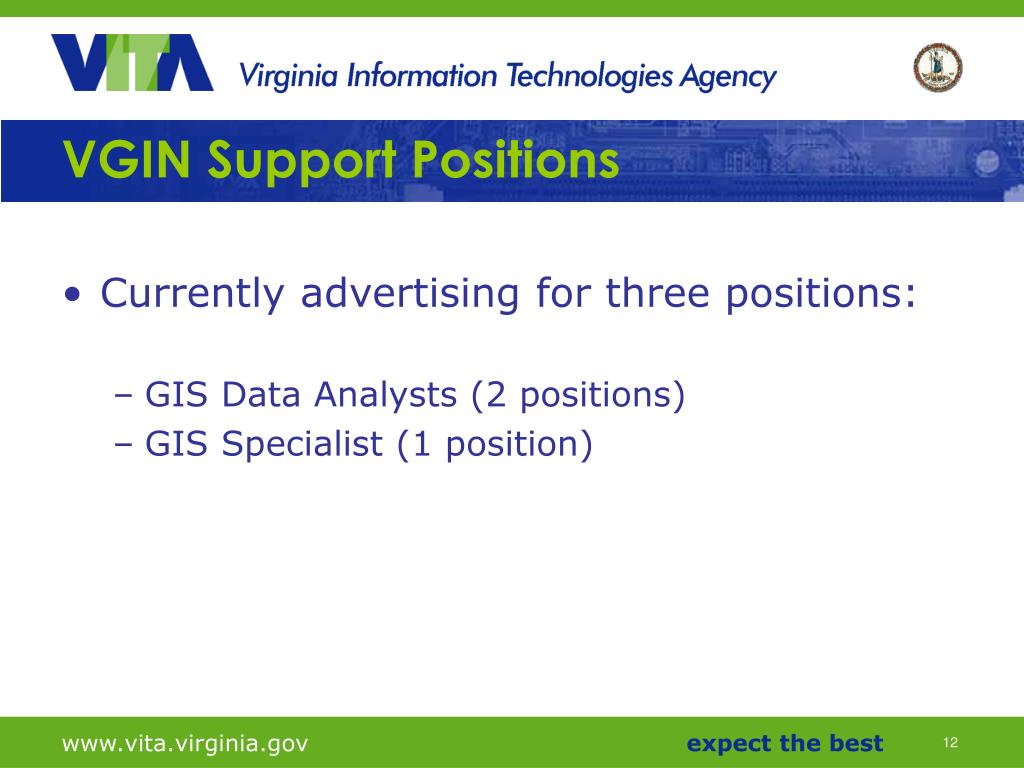 VITA Virginia Information Technologies Agency

VGIN Support Positions

• Currently advertising for three positions:

– GIS Data Analysts (2 positions)
– GIS Specialist (1 position)

www.vita.virginia.gov expect the best 12